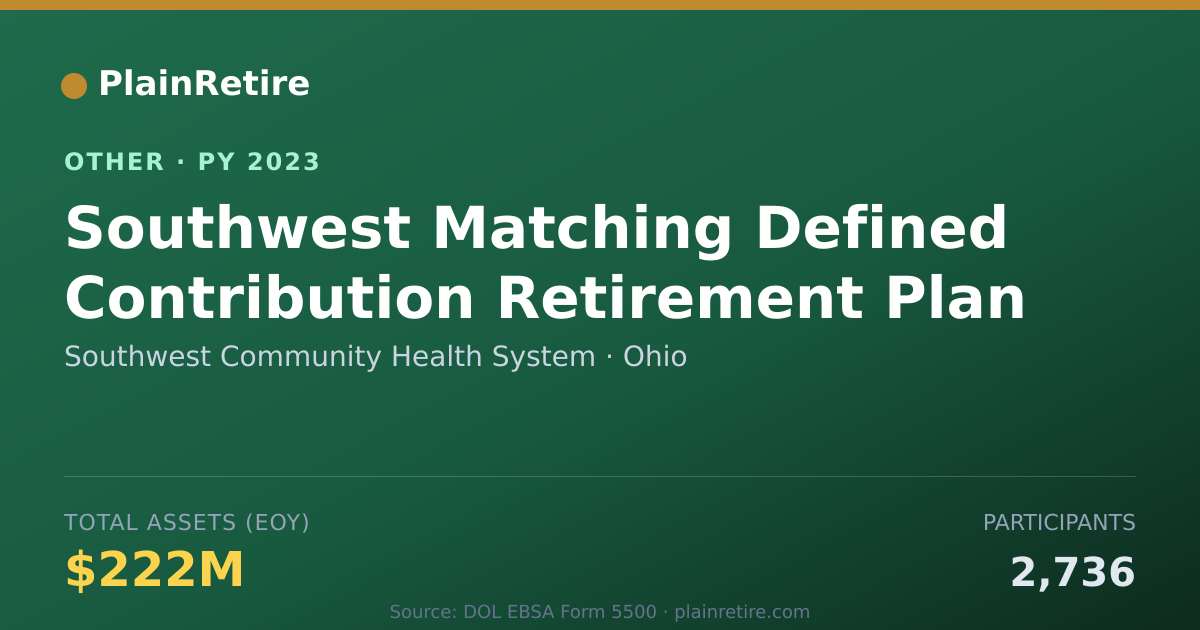 PlainRetire

OTHER · PY 2023

Southwest Matching Defined Contribution Retirement Plan

Southwest Community Health System · Ohio

TOTAL ASSETS (EOY)

$222M

PARTICIPANTS

2,736

Source: DOL EBSA Form 5500 · plainretire.com